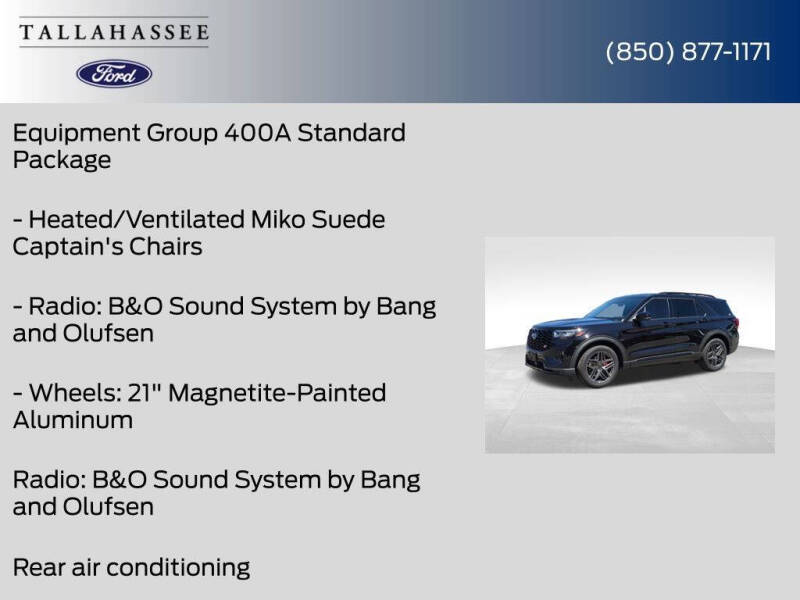 TALLAHASSEE

Ford

(850) 877-1171

Equipment Group 400A Standard Package

- Heated/Ventilated Miko Suede Captain's Chairs

- Radio: B&O Sound System by Bang and Olufsen

- Wheels: 21" Magnetite-Painted Aluminum

Radio: B&O Sound System by Bang and Olufsen

Rear air conditioning